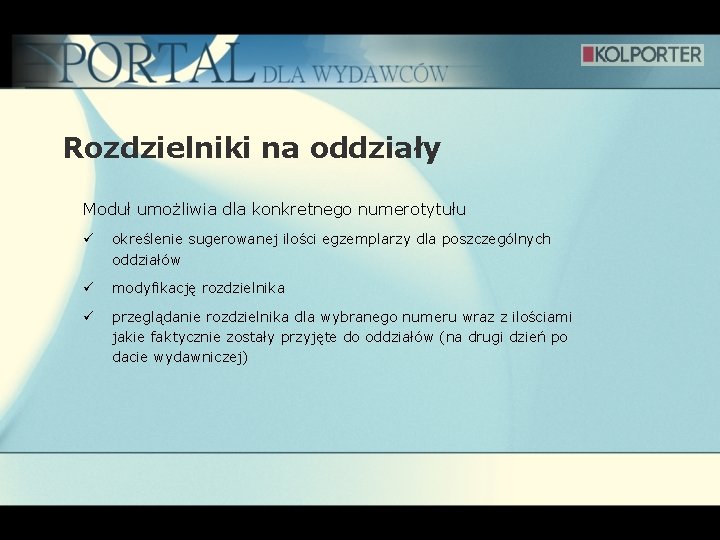 PORTAL DLA WYDAWCÓW

KOLPORTER

Rozdzielniki na oddziały

Moduł umożliwia dla konkretnego numerotytułu

✓ określenie sugerowanej ilości egzemplarzy dla poszczególnych oddziałów

✓ modyfikację rozdzielnika

✓ przeglądanie rozdzielnika dla wybranego numeru wraz z ilościami jakie faktycznie zostały przyjęte do oddziałów (na drugi dzień po dacie wydawniczej)